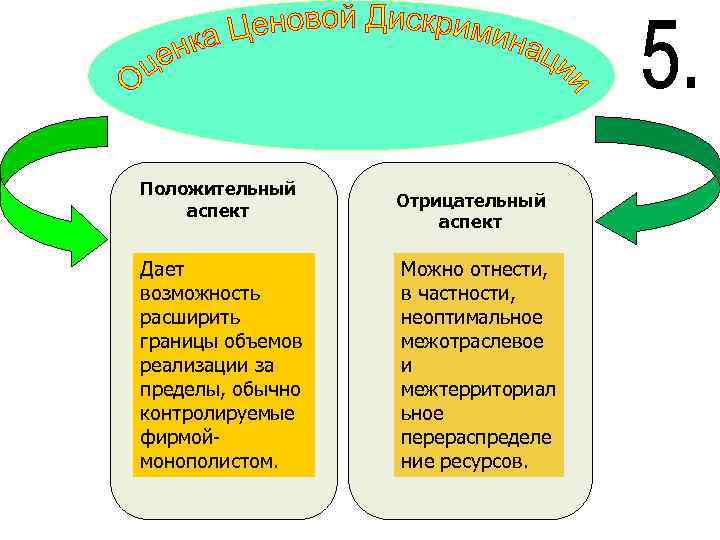 Оценка Ценовой Дискриминации

5.

Положительный аспект

Дает возможность расширить границы объемов реализации за пределы, обычно контролируемые фирмой-монополистом.

Отрицательный аспект

Можно отнести, в частности, неоптимальное межотраслевое и межтерриториальное перераспределение ресурсов.